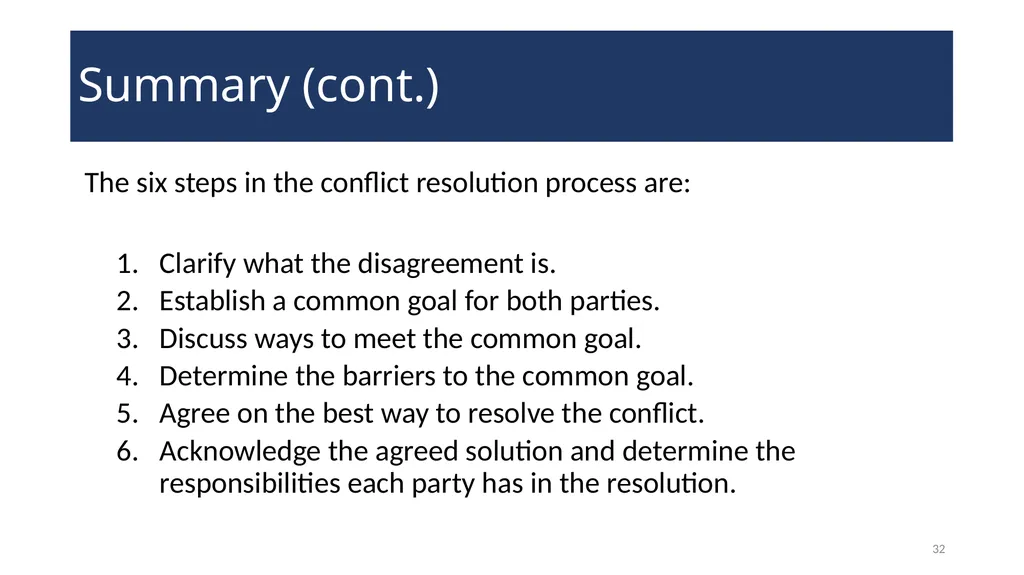 Summary (cont.)

The six steps in the conflict resolution process are:

1. Clarify what the disagreement is.
2. Establish a common goal for both parties.
3. Discuss ways to meet the common goal.
4. Determine the barriers to the common goal.
5. Agree on the best way to resolve the conflict.
6. Acknowledge the agreed solution and determine the responsibilities each party has in the resolution.

32